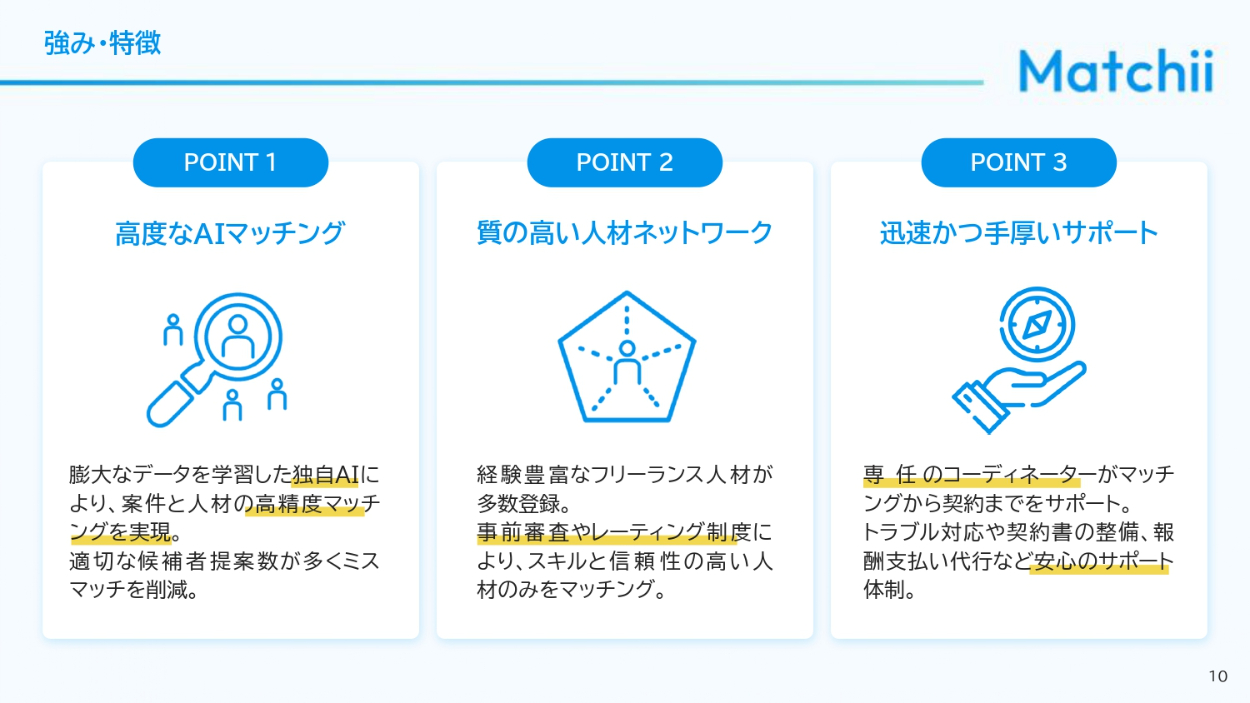 強み・特徴

Matchii

POINT 1

高度なAIマッチング

膨大なデータを学習した独自AIにより、案件と人材の高精度マッチングを実現。
適切な候補者提案数が多くミスマッチを削減。

POINT 2

質の高い人材ネットワーク

経験豊富なフリーランス人材が多数登録。
事前審査やレーティング制度により、スキルと信頼性の高い人材のみをマッチング。

POINT 3

迅速かつ手厚いサポート

専任のコーディネーターがマッチングから契約までをサポート。
トラブル対応や契約書の整備、報酬支払い代行など安心のサポート体制。

10